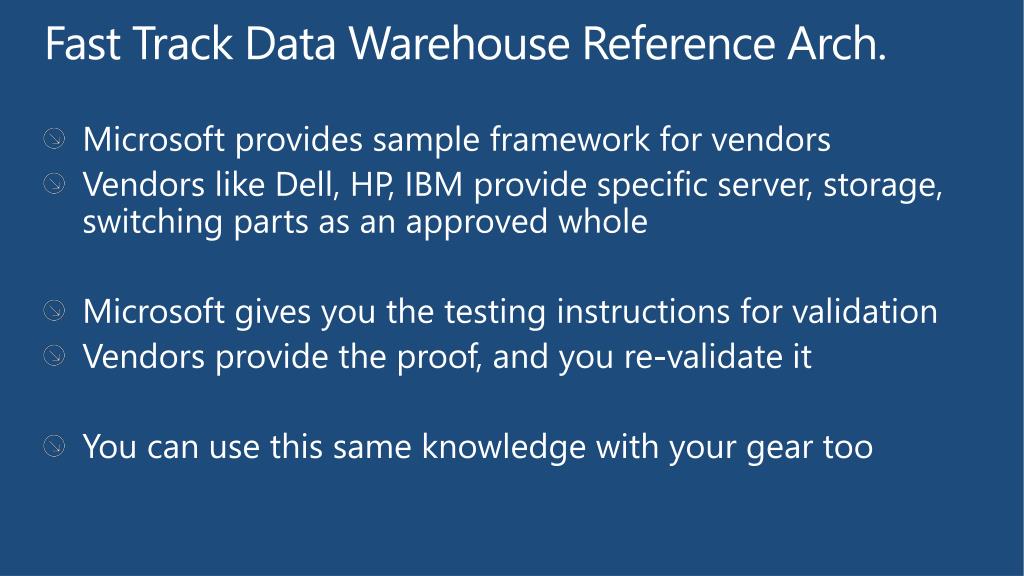 Fast Track Data Warehouse Reference Arch.

Microsoft provides sample framework for vendors

Vendors like Dell, HP, IBM provide specific server, storage, switching parts as an approved whole

Microsoft gives you the testing instructions for validation

Vendors provide the proof, and you re-validate it

You can use this same knowledge with your gear too